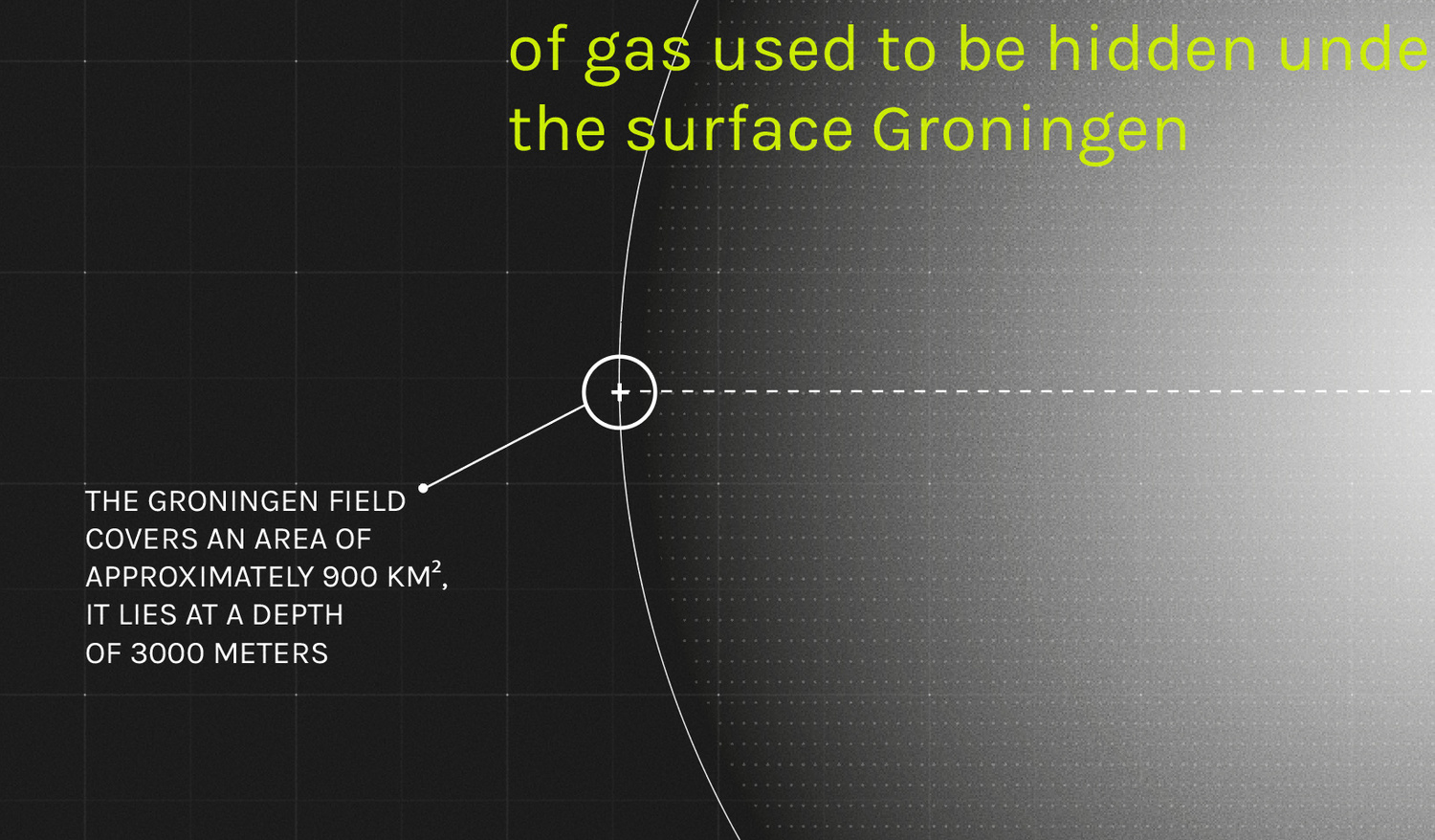 of gas used to be hidden unde
the surface Groningen

THE GRONINGEN FIELD COVERS AN AREA OF APPROXIMATELY 900 KM$^2$, IT LIES AT A DEPTH OF 3000 METERS